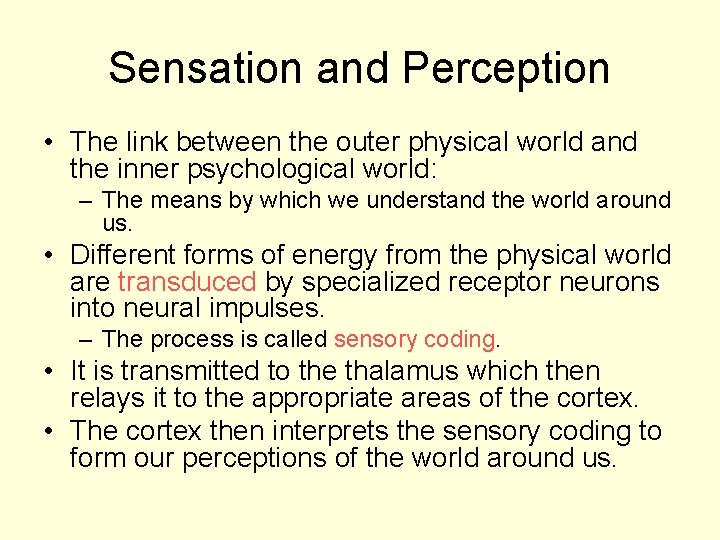 Sensation and Perception

• The link between the outer physical world and the inner psychological world:
– The means by which we understand the world around us.
• Different forms of energy from the physical world are transduced by specialized receptor neurons into neural impulses.
– The process is called sensory coding.
• It is transmitted to the thalamus which then relays it to the appropriate areas of the cortex.
• The cortex then interprets the sensory coding to form our perceptions of the world around us.